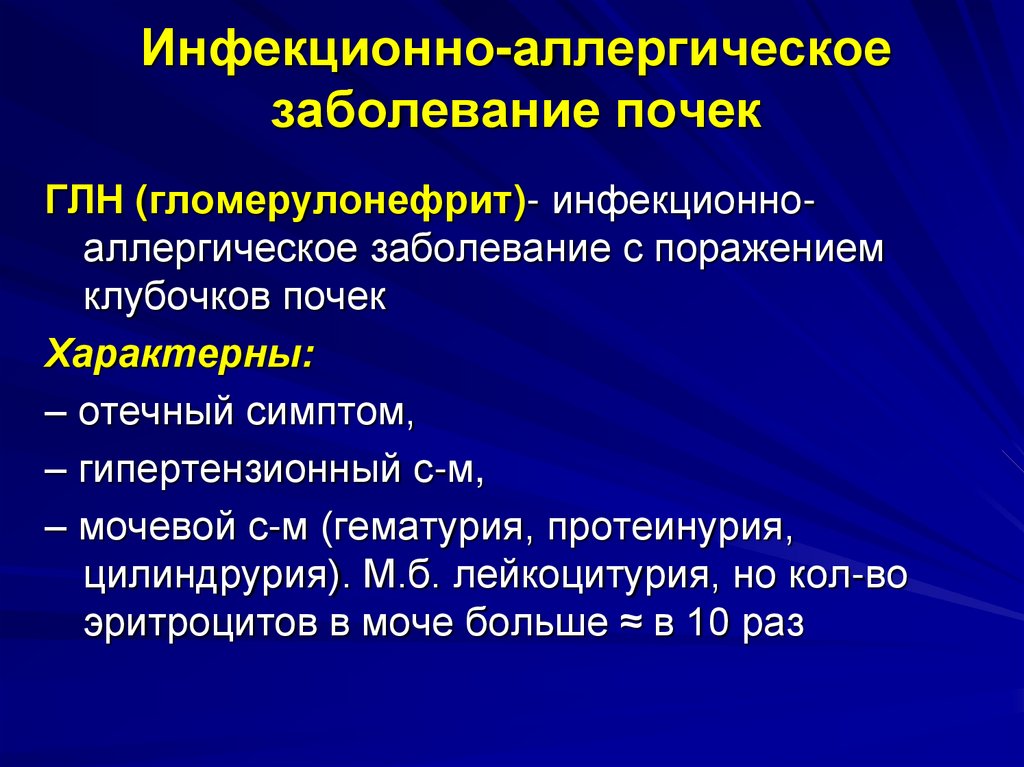 Инфекционно-аллергическое заболевание почек

ГЛН (гломерулонефрит)- инфекционно-аллергическое заболевание с поражением клубочков почек

Характерны:

– отечный симптом,

– гипертензионный с-м,

– мочевой с-м (гематурия, протеинурия, цилиндрурия). М.б. лейкоцитурия, но кол-во эритроцитов в моче больше ≈ в 10 раз